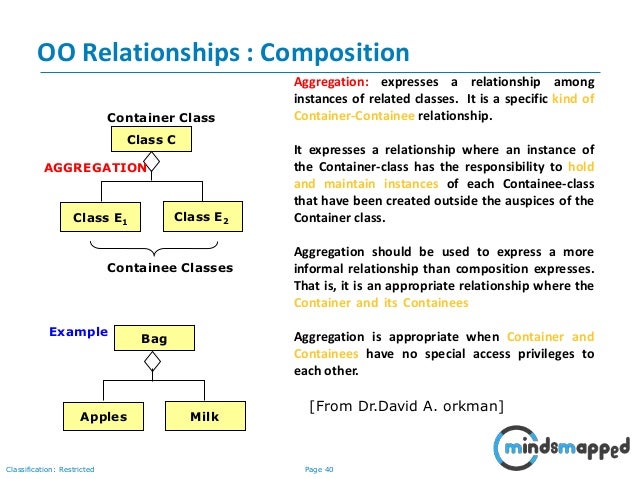 OO Relationships : Composition

Container Class

Class C

AGGREGATION

Class $E_1$

Class $E_2$

Containee Classes

Example

Bag

Apples

Milk

Aggregation: expresses a relationship among instances of related classes. It is a specific kind of Container-Containee relationship.

It expresses a relationship where an instance of the Container-class has the responsibility to hold and maintain instances of each Containee-class that have been created outside the auspices of the Container class.

Aggregation should be used to express a more informal relationship than composition expresses. That is, it is an appropriate relationship where the Container and its Containees

Aggregation is appropriate when Container and Containees have no special access privileges to each other.

[From Dr.David A. orkman]

mindsmapped

Classification: Restricted

Page 40